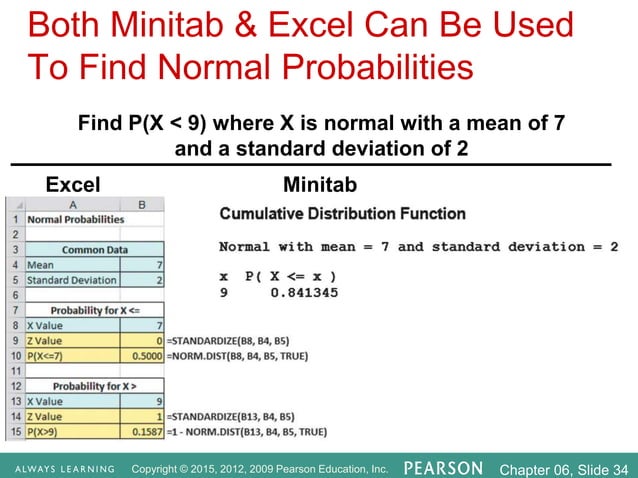 Both Minitab & Excel Can Be Used To Find Normal Probabilities

Find P(X < 9) where X is normal with a mean of 7 and a standard deviation of 2

Excel

|  | A | B |  |
|---|---|---|---|
| 1 | Normal Probabilities |  |  |
| 2 |  |  |  |
| 3 | Common Data |  |  |
| 4 | Mean | 7 |  |
| 5 | Standard Deviation | 2 |  |
| 6 |  |  |  |
| 7 | Probability for X <= |  |  |
| 8 | X Value | 7 |  |
| 9 | Z Value | 0 | =STANDARDIZE(B8, B4, B5) |
| 10 | P(X<=7) | 0.5000 | =NORM.DIST(B8, B4, B5, TRUE) |
| 11 |  |  |  |
| 12 | Probability for X > |  |  |
| 13 | X Value | 9 |  |
| 14 | Z Value | 1 | =STANDARDIZE(B13, B4, B5) |
| 15 | P(X>9) | 0.1587 | =1 - NORM.DIST(B13, B4, B5, TRUE) |

Minitab

Cumulative Distribution Function

Normal with mean = 7 and standard deviation = 2

x P( X <= x )
9 0.841345

ALWAYS LEARNING Copyright © 2015, 2012, 2009 Pearson Education, Inc. PEARSON Chapter 06, Slide 34